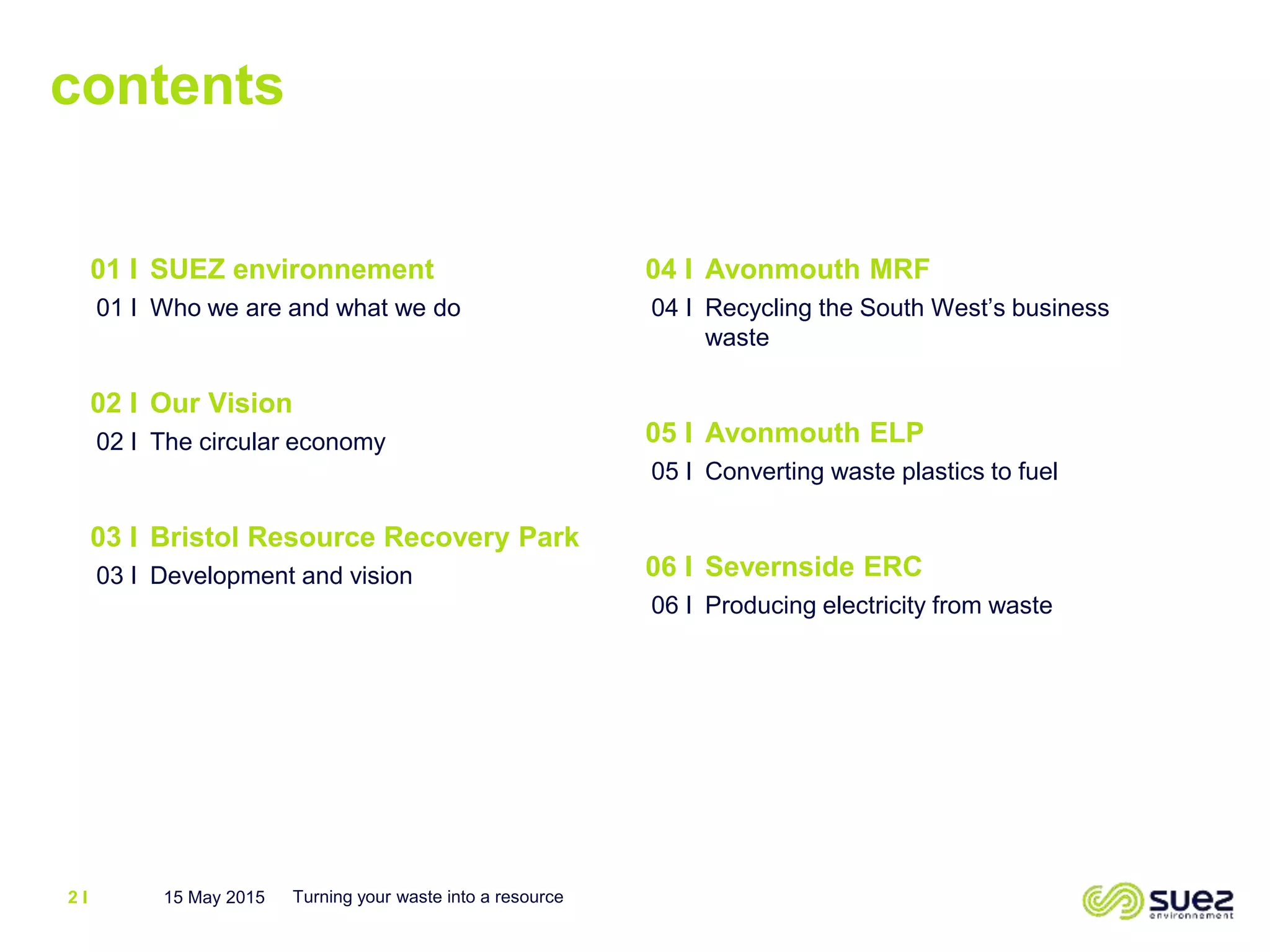 contents

01 I SUEZ environnement
01 I Who we are and what we do

02 I Our Vision
02 I The circular economy

03 I Bristol Resource Recovery Park
03 I Development and vision

04 I Avonmouth MRF
04 I Recycling the South West's business waste

05 I Avonmouth ELP
05 I Converting waste plastics to fuel

06 I Severnside ERC
06 I Producing electricity from waste

2 I 15 May 2015 Turning your waste into a resource

suez environnement